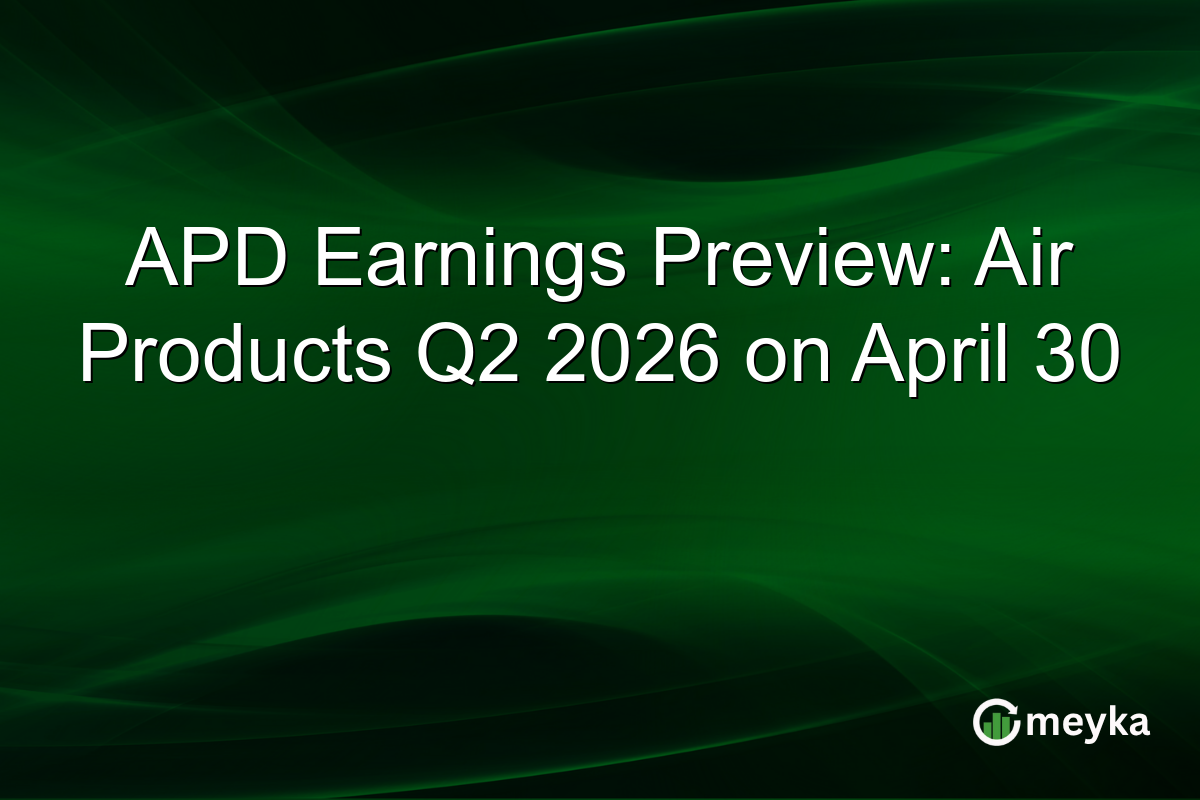 APD Earnings Preview: Air Products Q2 2026 on April 30

meyka